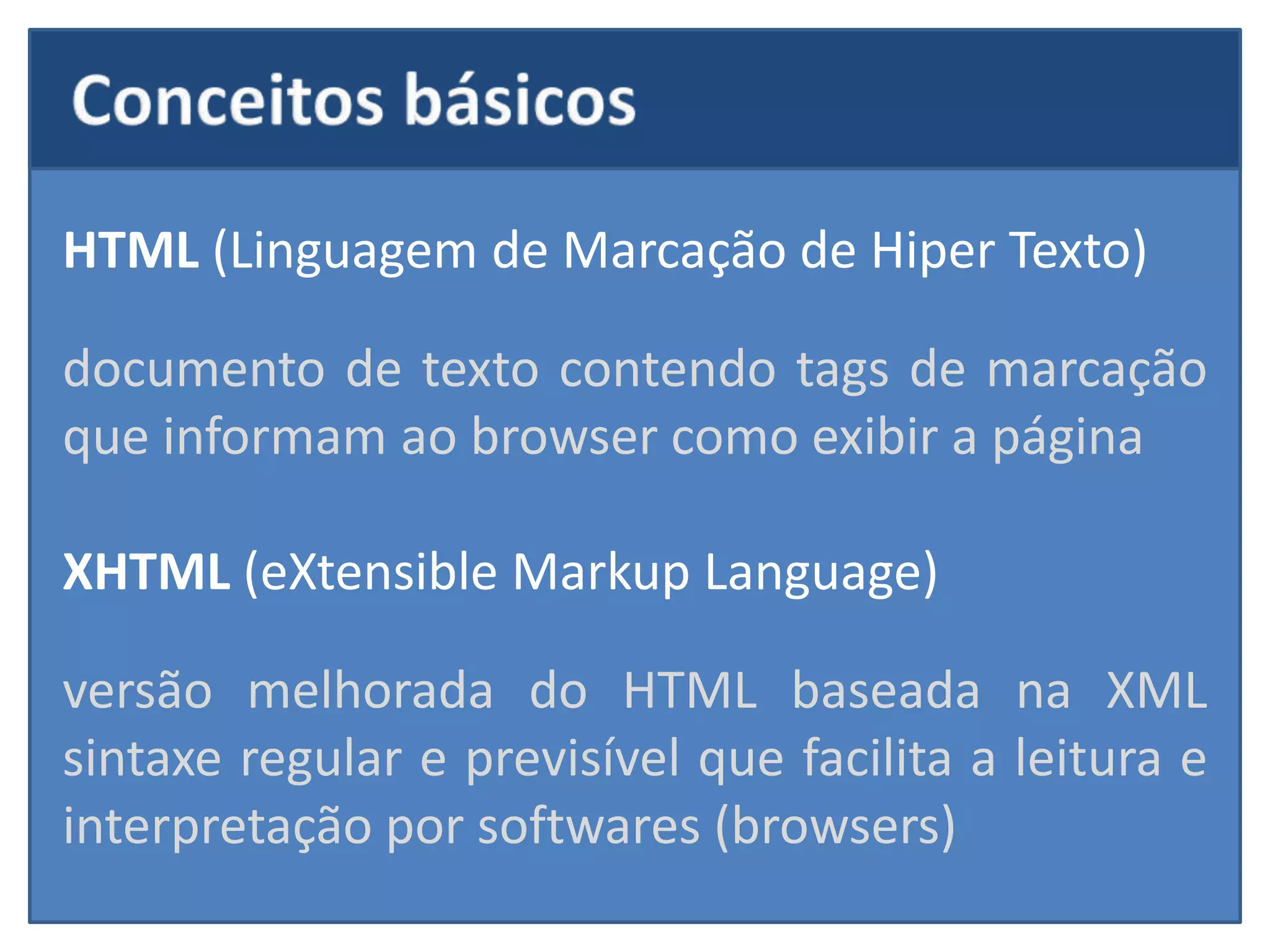 Conceitos básicos

HTML (Linguagem de Marcação de Hiper Texto)

documento de texto contendo tags de marcação que informam ao browser como exibir a página

XHTML (eXtensible Markup Language)

versão melhorada do HTML baseada na XML sintaxe regular e previsível que facilita a leitura e interpretação por softwares (browsers)